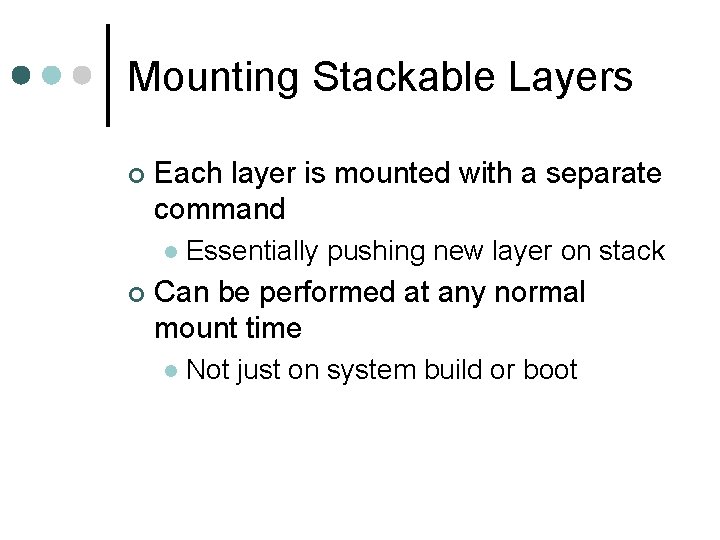 Mounting Stackable Layers

Each layer is mounted with a separate command

Essentially pushing new layer on stack

Can be performed at any normal mount time

Not just on system build or boot